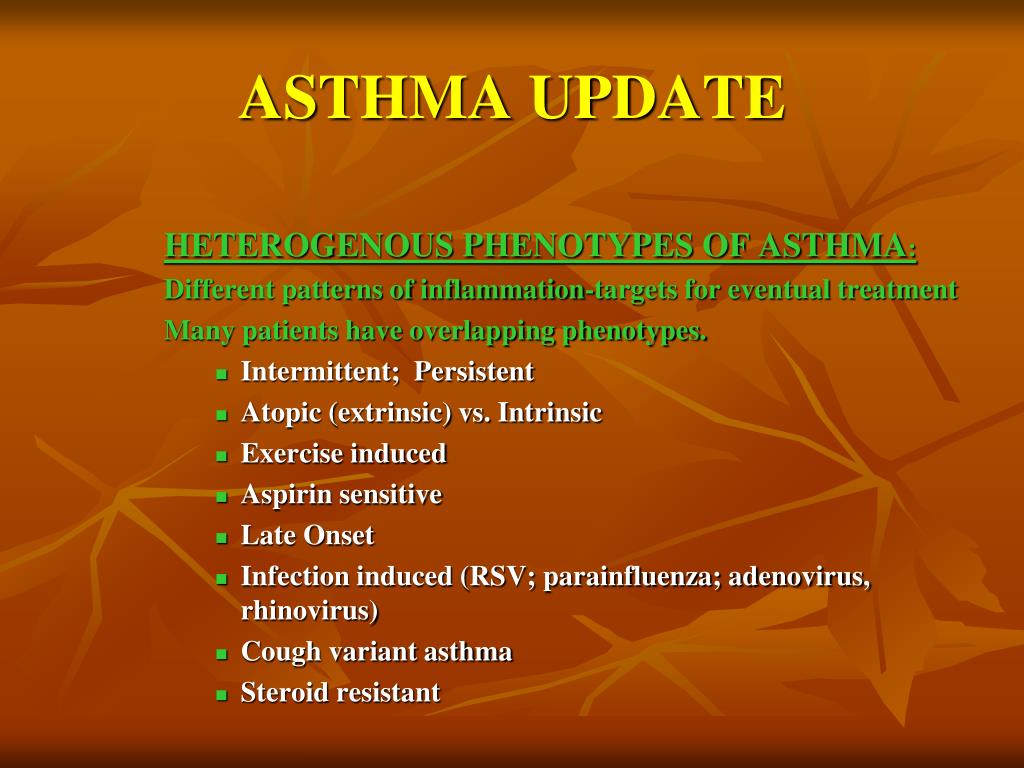 ASTHMA UPDATE

HETEROGENOUS PHENOTYPES OF ASTHMA:
Different patterns of inflammation-targets for eventual treatment
Many patients have overlapping phenotypes.

- Intermittent; Persistent
- Atopic (extrinsic) vs. Intrinsic
- Exercise induced
- Aspirin sensitive
- Late Onset
- Infection induced (RSV; parainfluenza; adenovirus, rhinovirus)
- Cough variant asthma
- Steroid resistant